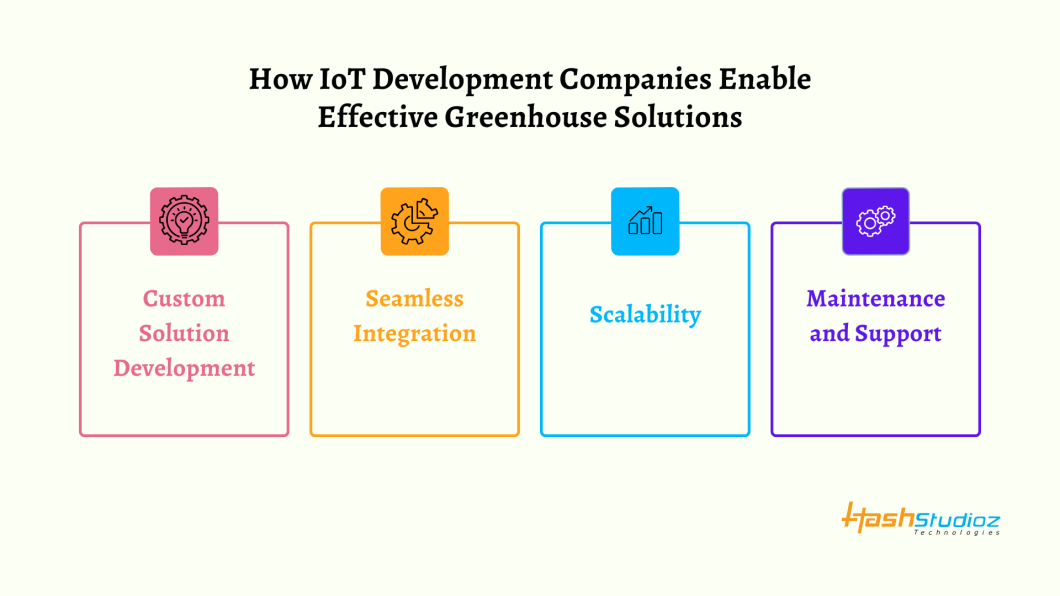 How IoT Development Companies Enable Effective Greenhouse Solutions

Custom Solution Development

Seamless Integration

Scalability

Maintenance and Support

HashStudioz Technologies